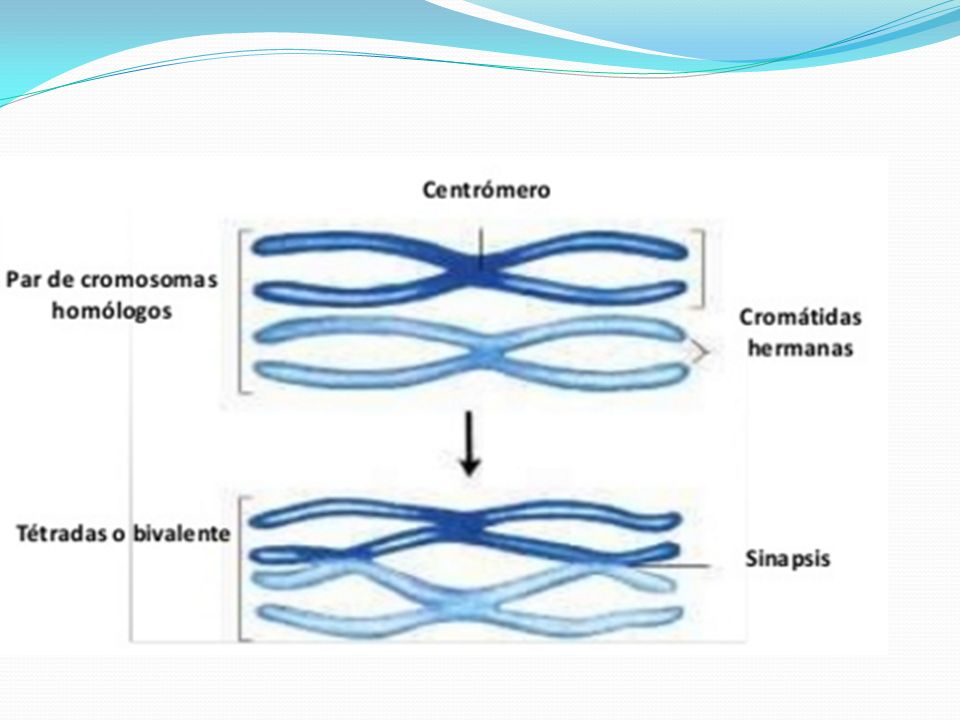 Centrómero

Par de cromosomas homólogos

Cromátidas hermanas

Tétradas o bivalente

Sinapsis